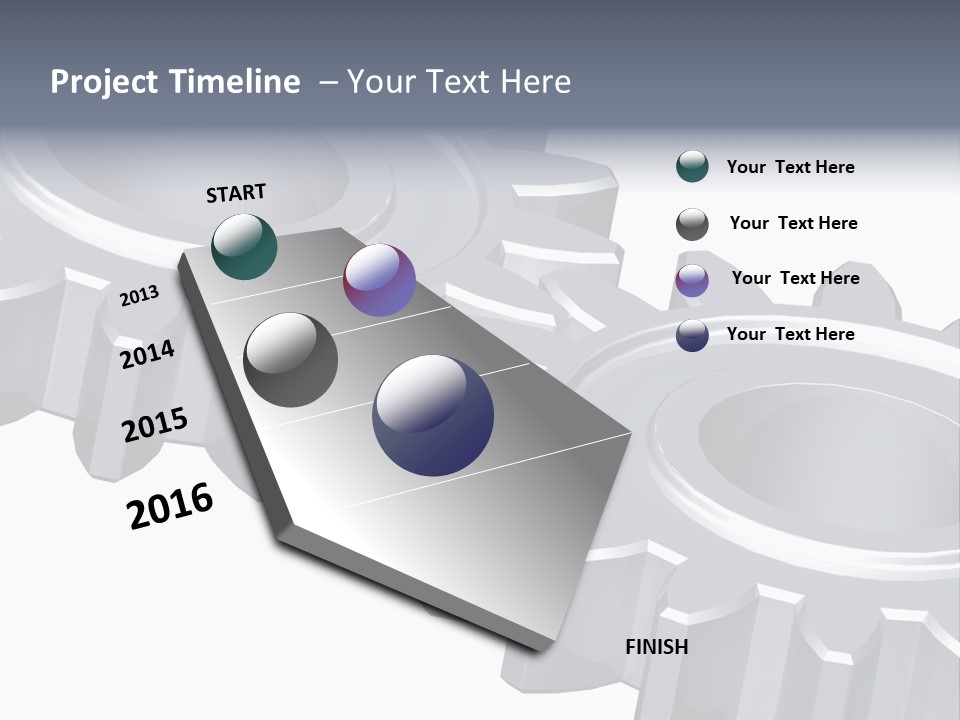 Project Timeline – Your Text Here

START

2013

2014

2015

2016

FINISH

Your Text Here

Your Text Here

Your Text Here

Your Text Here